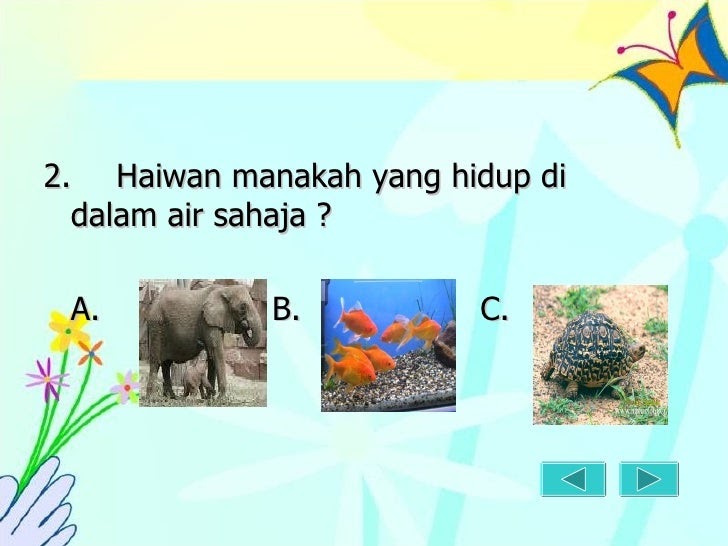 2. Haiwan manakah yang hidup di dalam air sahaja ?

A.

B.

C.